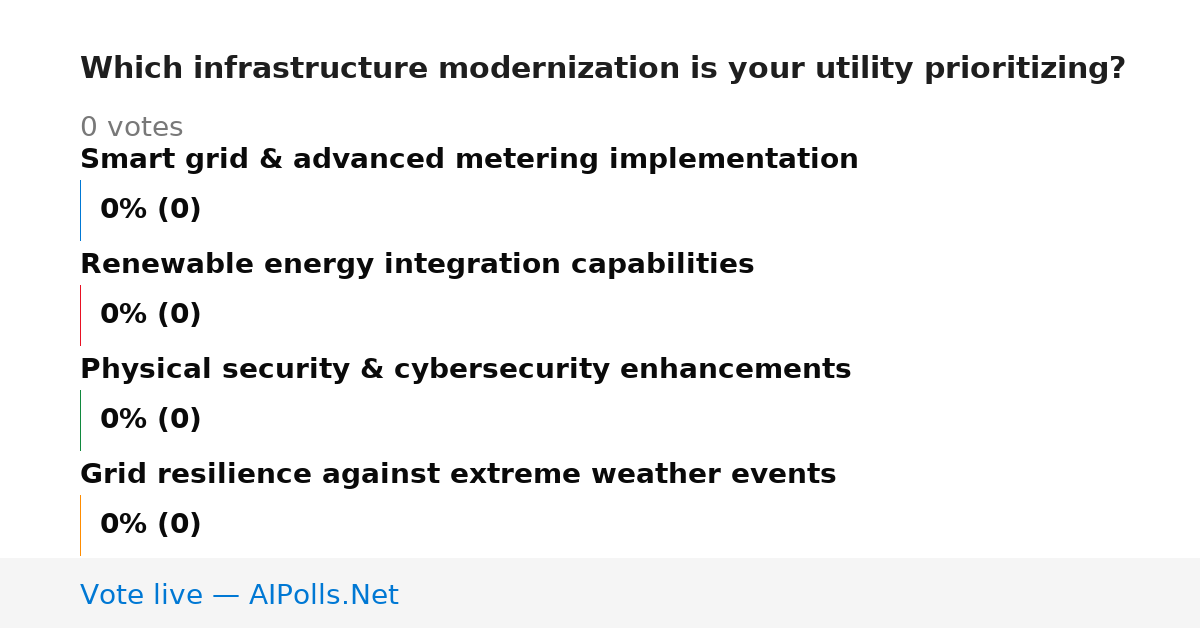 Which infrastructure modernization is your utility prioritizing?

0 votes

Smart grid & advanced metering implementation

0% (0)

Renewable energy integration capabilities

0% (0)

Physical security & cybersecurity enhancements

0% (0)

Grid resilience against extreme weather events

0% (0)

Vote live — AIPolls.Net